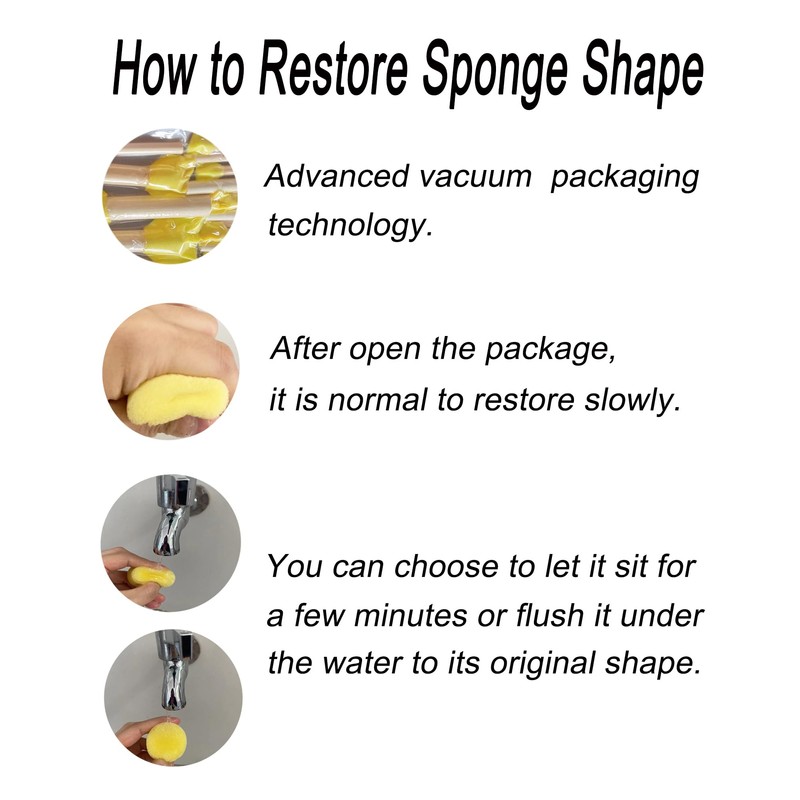 How to Restore Sponge Shape

Advanced vacuum packaging technology.

After open the package, it is normal to restore slowly.

You can choose to let it sit for a few minutes or flush it under the water to its original shape.